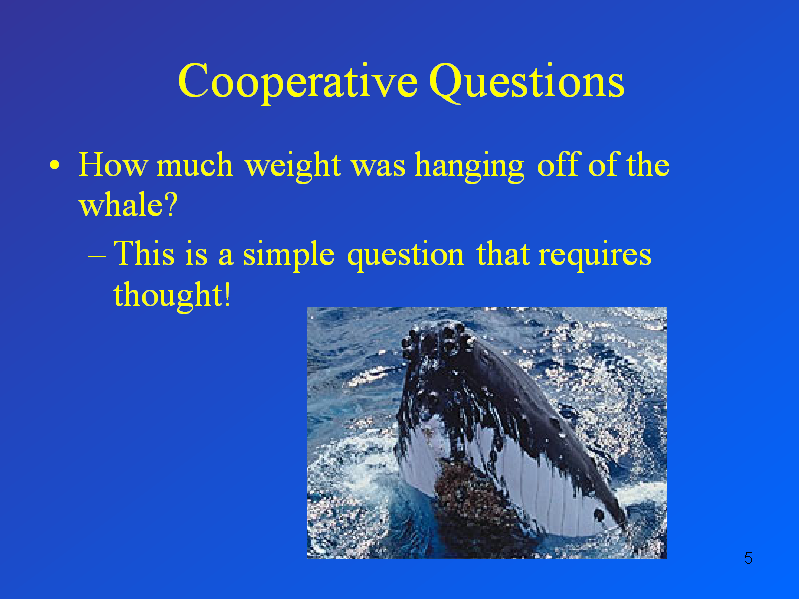 Cooperative Questions

• How much weight was hanging off of the whale?

– This is a simple question that requires thought!

5